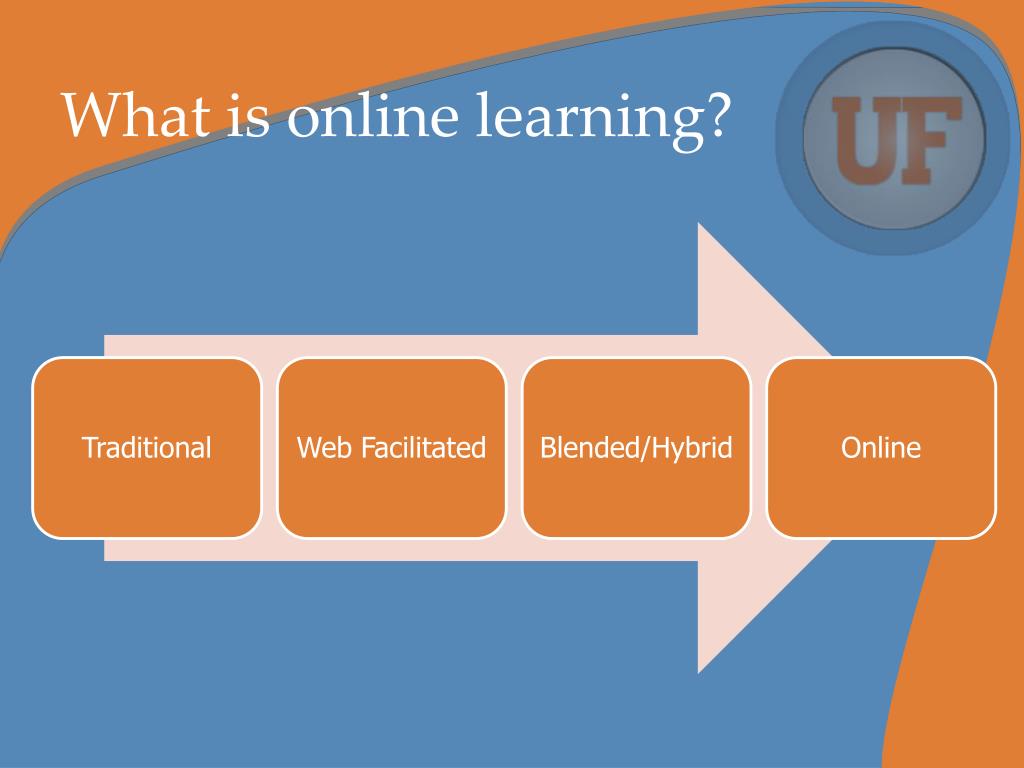 What is online learning?

UF

Traditional

Web Facilitated

Blended/Hybrid

Online